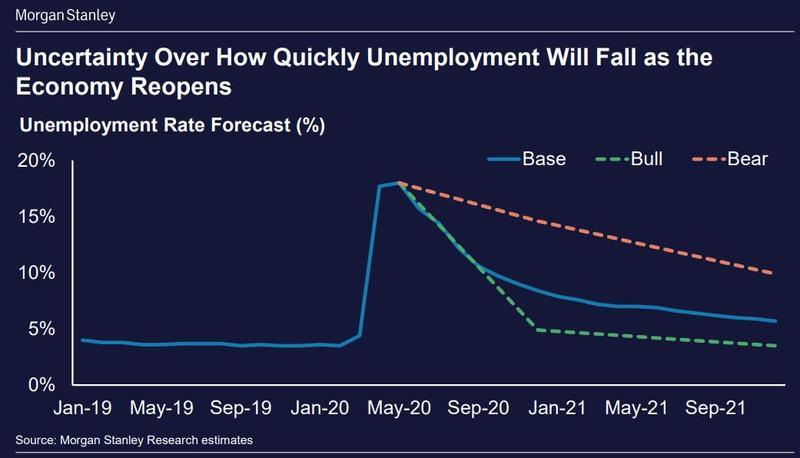 Morgan Stanley

Uncertainty Over How Quickly Unemployment Will Fall as the Economy Reopens

Unemployment Rate Forecast (%)

Base
Bull
Bear

20%
15%
10%
5%
0%

Jan-19
May-19
Sep-19
Jan-20
May-20
Sep-20
Jan-21
May-21
Sep-21

Source: Morgan Stanley Research estimates